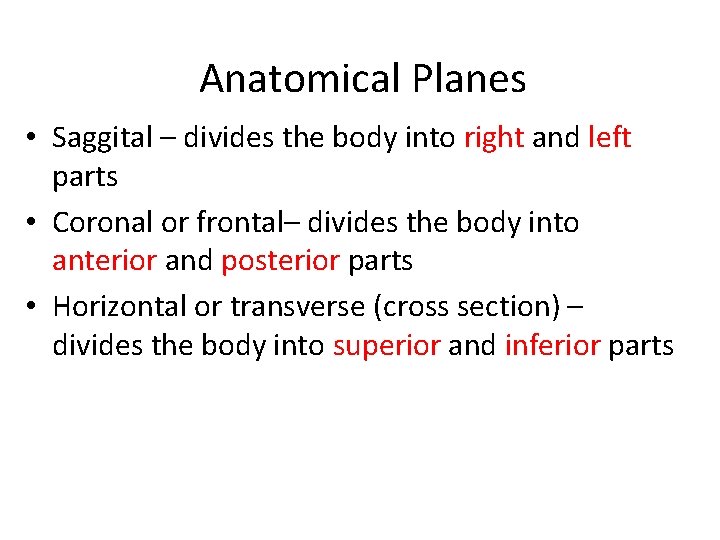 Anatomical Planes

• Saggital – divides the body into right and left parts

• Coronal or frontal– divides the body into anterior and posterior parts

• Horizontal or transverse (cross section) – divides the body into superior and inferior parts